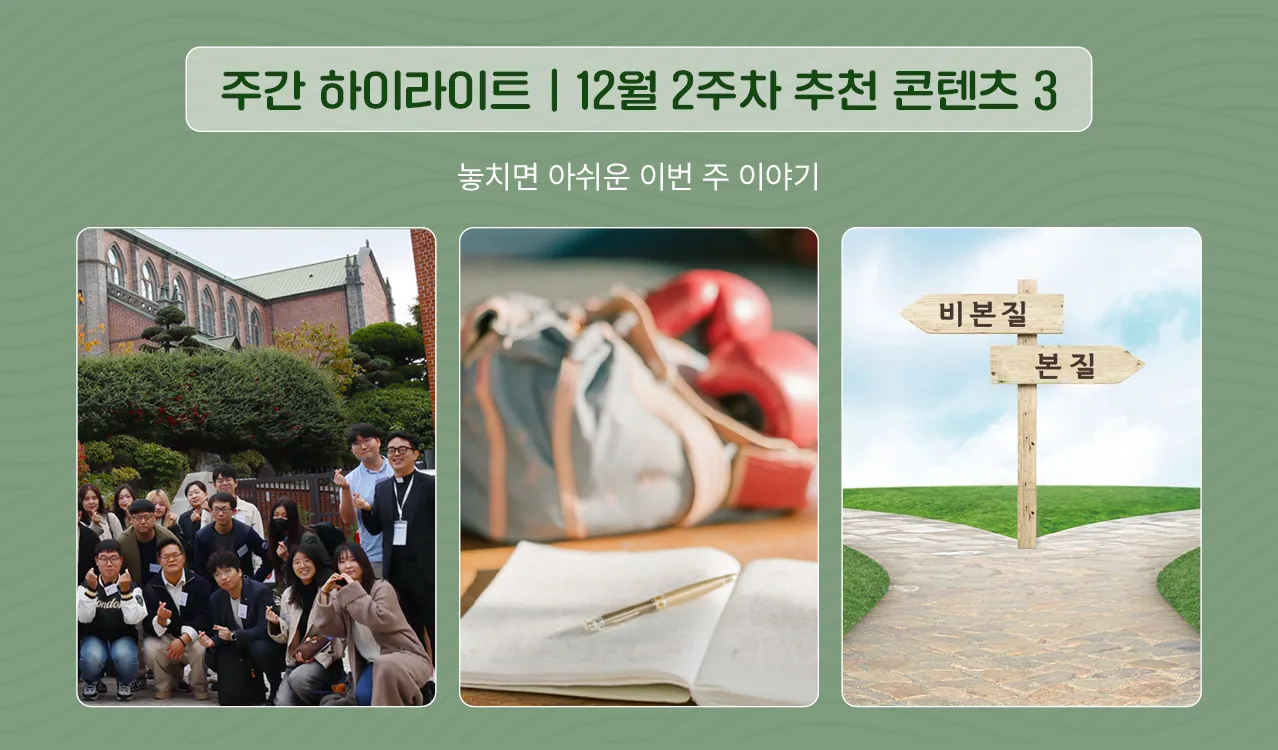 주간 하이라이트 | 12월 2주차 추천 콘텐츠 3

놓치면 아쉬운 이번 주 이야기

비본질

본질